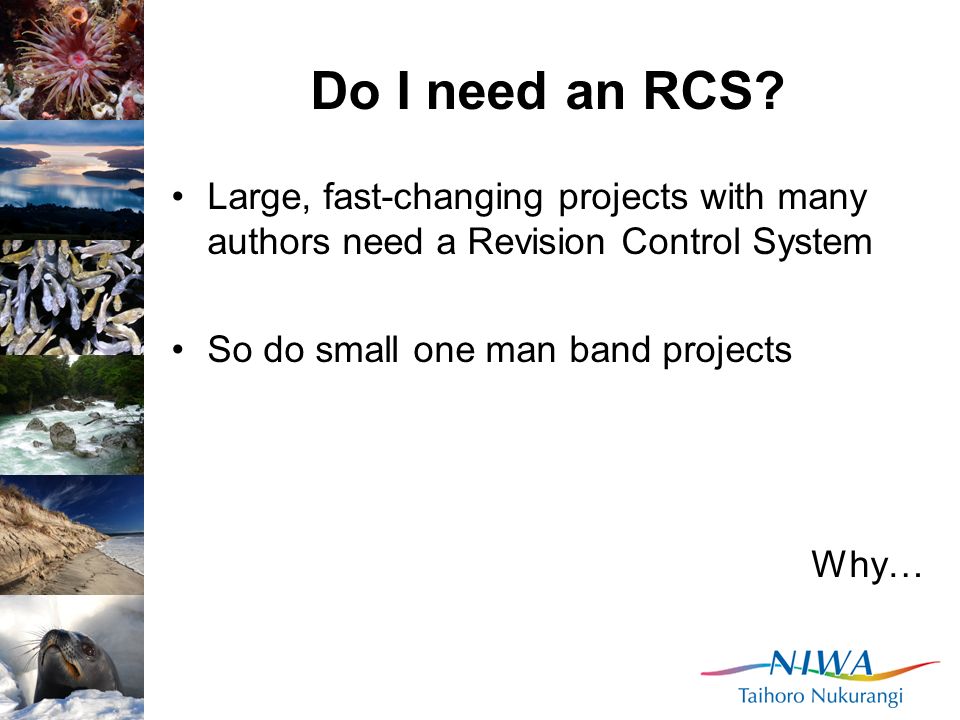 Do I need an RCS?

• Large, fast-changing projects with many authors need a Revision Control System

• So do small one man band projects

Why…

NIWA
Taihoro Nukurangi